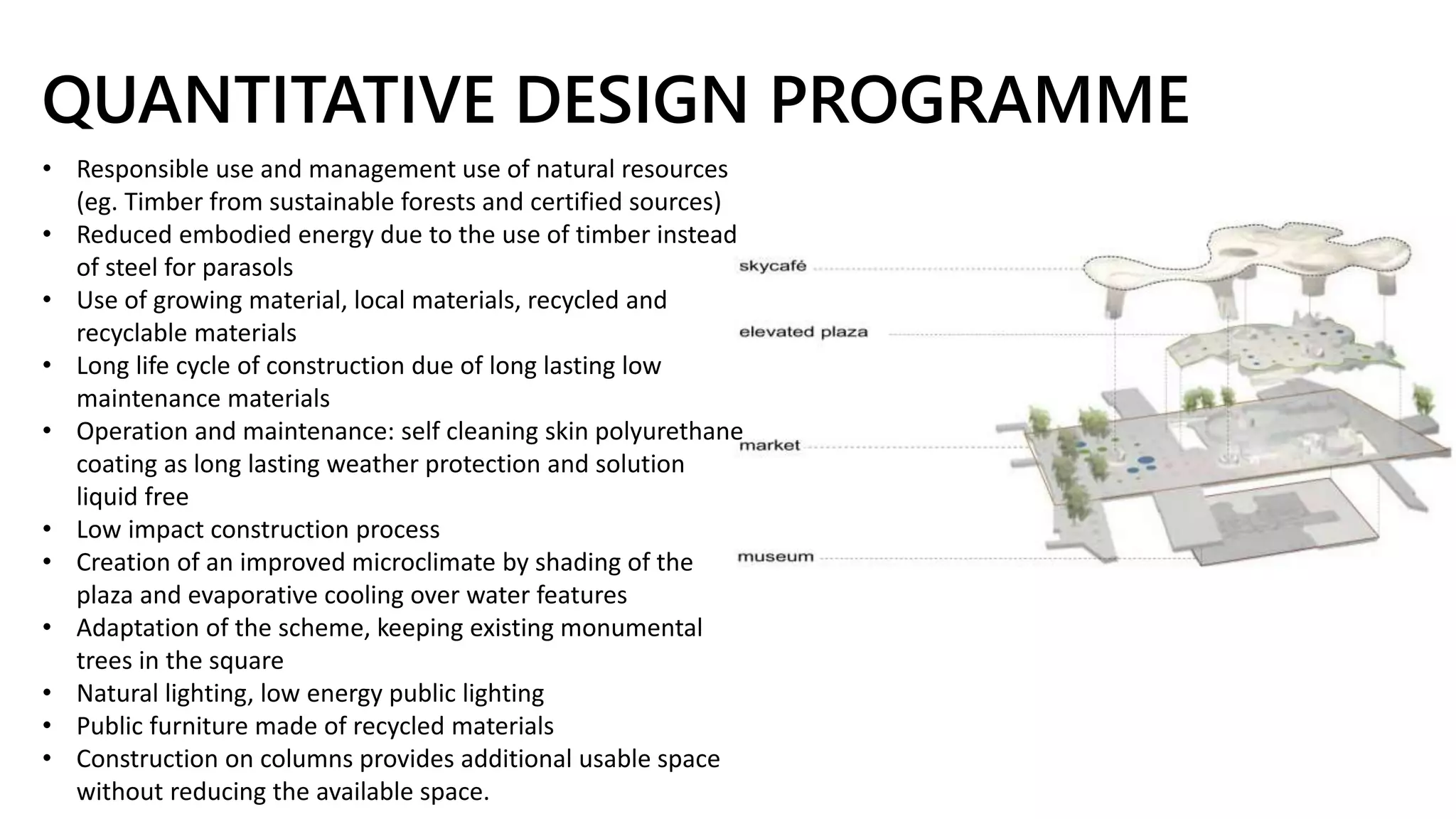 QUANTITATIVE DESIGN PROGRAMME

• Responsible use and management use of natural resources (eg. Timber from sustainable forests and certified sources)
• Reduced embodied energy due to the use of timber instead of steel for parasols
• Use of growing material, local materials, recycled and recyclable materials
• Long life cycle of construction due of long lasting low maintenance materials
• Operation and maintenance: self cleaning skin polyurethane coating as long lasting weather protection and solution liquid free
• Low impact construction process
• Creation of an improved microclimate by shading of the plaza and evaporative cooling over water features
• Adaptation of the scheme, keeping existing monumental trees in the square
• Natural lighting, low energy public lighting
• Public furniture made of recycled materials
• Construction on columns provides additional usable space without reducing the available space.

skycafé
elevated plaza
market
museum